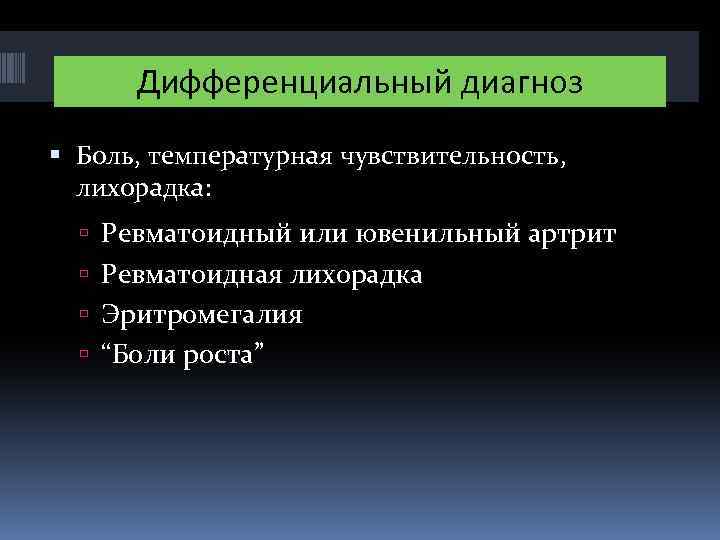 Дифференциальный диагноз

▪ Боль, температурная чувствительность, лихорадка:

▫ Ревматоидный или ювенильный артрит
▫ Ревматоидная лихорадка
▫ Эритромегалия
▫ “Боли роста”